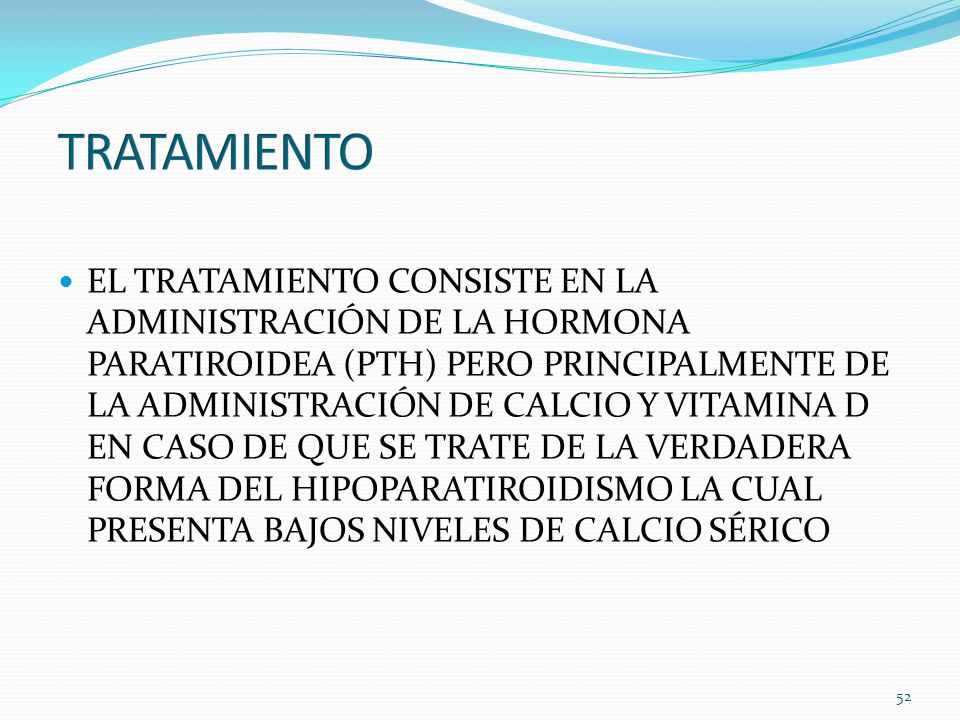 TRATAMIENTO

EL TRATAMIENTO CONSISTE EN LA ADMINISTRACIÓN DE LA HORMONA PARATIROIDEA (PTH) PERO PRINCIPALMENTE DE LA ADMINISTRACIÓN DE CALCIO Y VITAMINA D EN CASO DE QUE SE TRATE DE LA VERDADERA FORMA DEL HIPOPARATIROIDISMO LA CUAL PRESENTA BAJOS NIVELES DE CALCIO SÉRICO

52